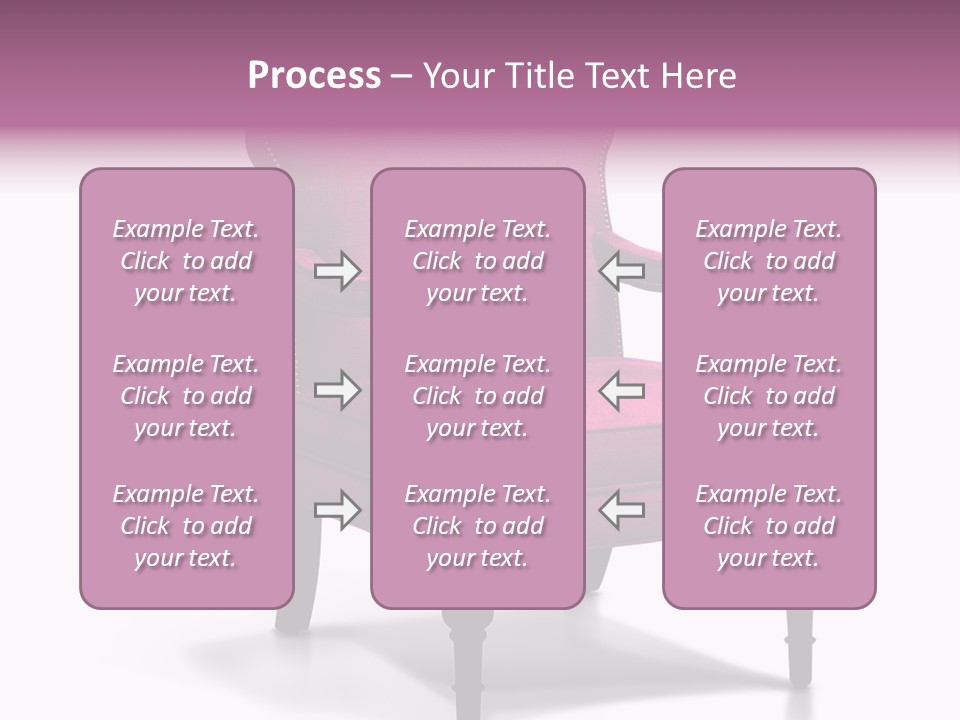 Process – Your Title Text Here

Example Text. Click to add your text.

Example Text. Click to add your text.

Example Text. Click to add your text.

Example Text. Click to add your text.

Example Text. Click to add your text.

Example Text. Click to add your text.

Example Text. Click to add your text.

Example Text. Click to add your text.

Example Text. Click to add your text.